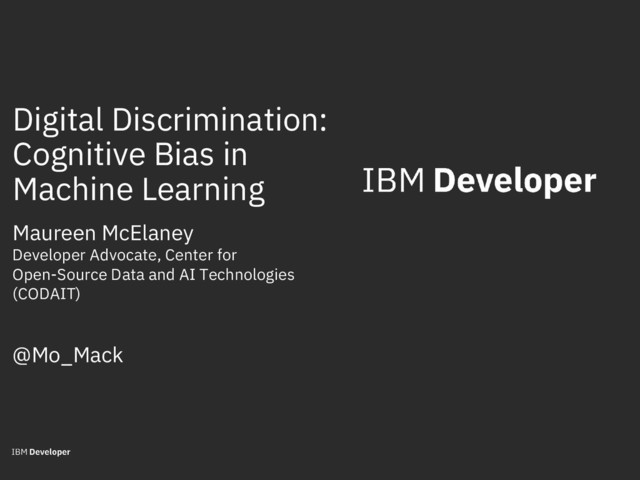 Digital Discrimination: Cognitive Bias in Machine Learning

Maureen McElaney
Developer Advocate, Center for Open-Source Data and AI Technologies (CODAIT)

@Mo_Mack

IBM Developer

IBM Developer